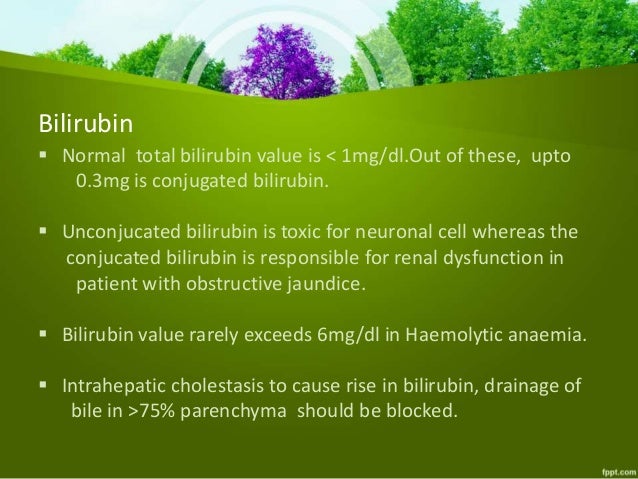 Bilirubin

▪ Normal total bilirubin value is < 1mg/dl.Out of these, upto 0.3mg is conjugated bilirubin.

▪ Unconjucated bilirubin is toxic for neuronal cell whereas the conjucated bilirubin is responsible for renal dysfunction in patient with obstructive jaundice.

▪ Bilirubin value rarely exceeds 6mg/dl in Haemolytic anaemia.

▪ Intrahepatic cholestasis to cause rise in bilirubin, drainage of bile in >75% parenchyma should be blocked.

fppt.com